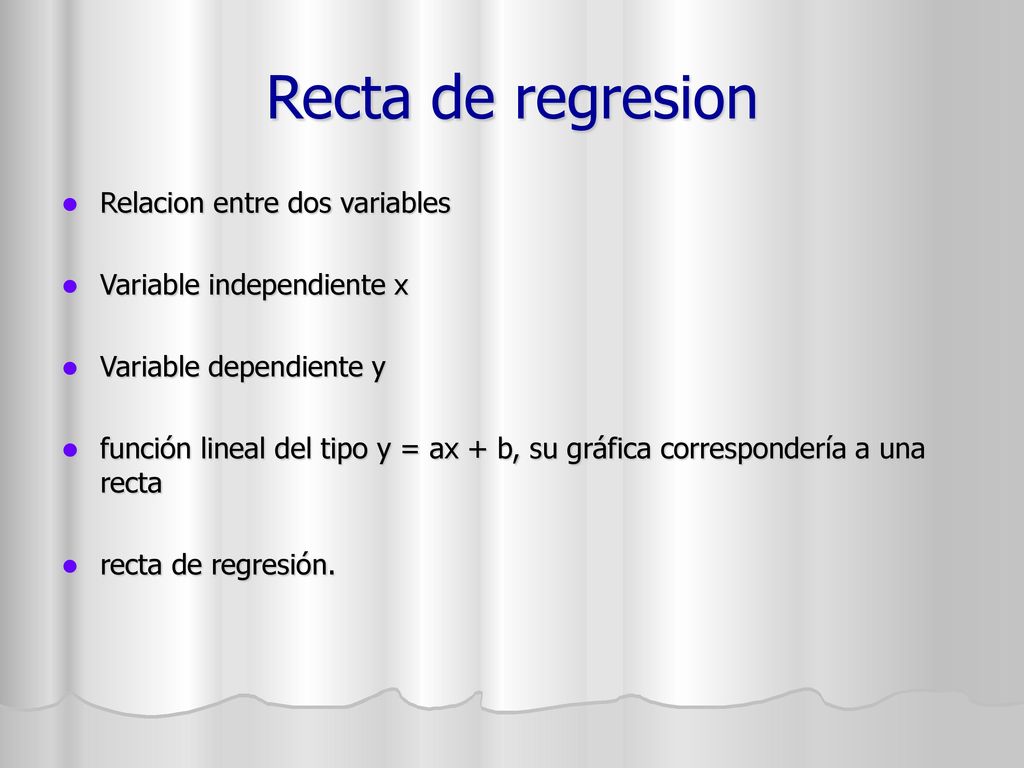 Recta de regresion

- Relacion entre dos variables
- Variable independiente x
- Variable dependiente y
- función lineal del tipo $y = ax + b$, su gráfica correspondería a una recta
- recta de regresión.